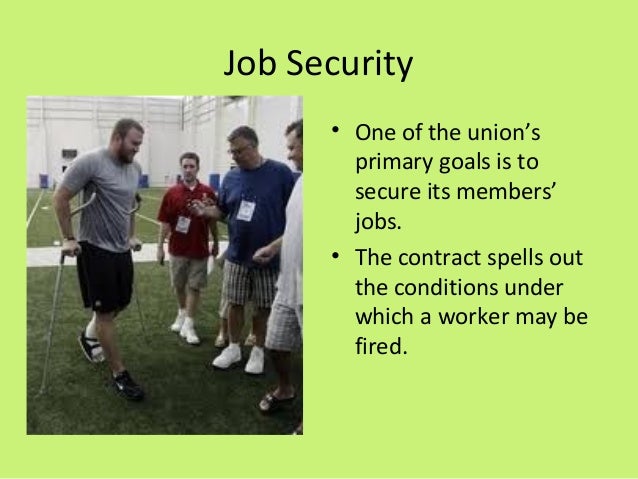 Job Security

• One of the union's primary goals is to secure its members' jobs.

• The contract spells out the conditions under which a worker may be fired.